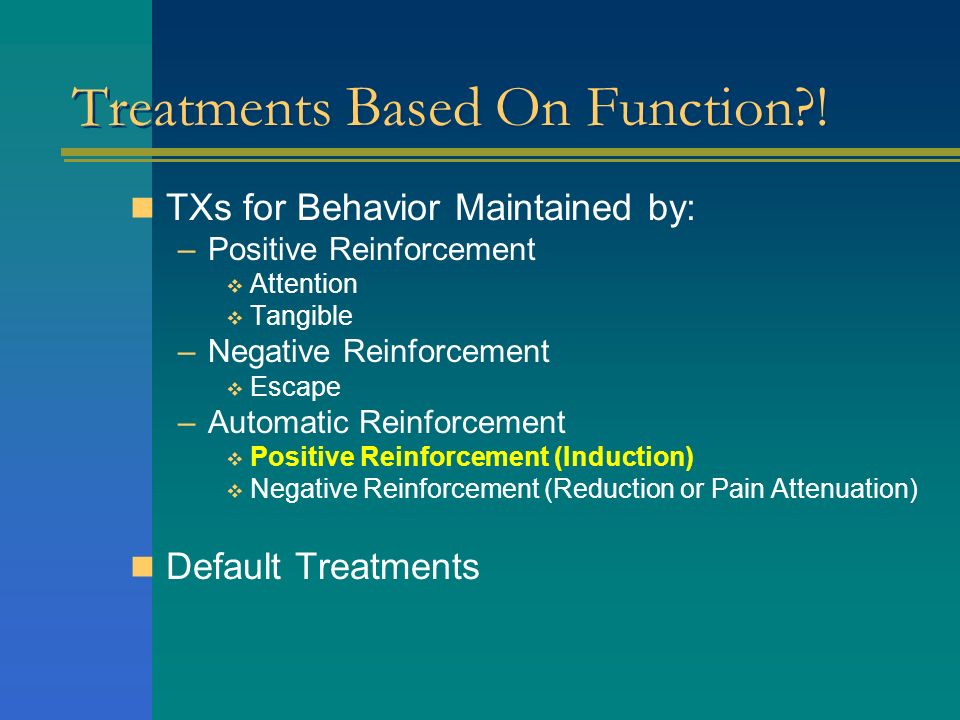 Treatments Based On Function?!

TXs for Behavior Maintained by:
– Positive Reinforcement
Attention
Tangible
– Negative Reinforcement
Escape
– Automatic Reinforcement
Positive Reinforcement (Induction)
Negative Reinforcement (Reduction or Pain Attenuation)

Default Treatments